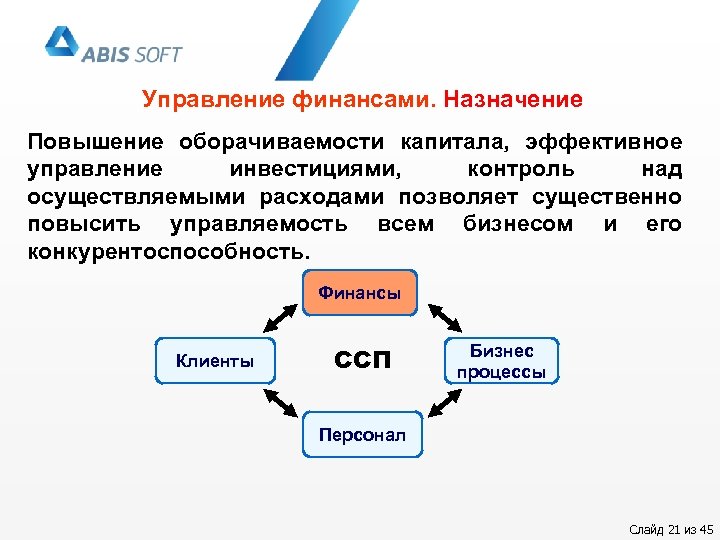 ABIS SOFT

Управление финансами. Назначение

Повышение оборачиваемости капитала, эффективное управление инвестициями, контроль над осуществляемыми расходами позволяет существенно повысить управляемость всем бизнесом и его конкурентоспособность.

Финансы

Клиенты

ССП

Бизнес процессы

Персонал

Слайд 21 из 45